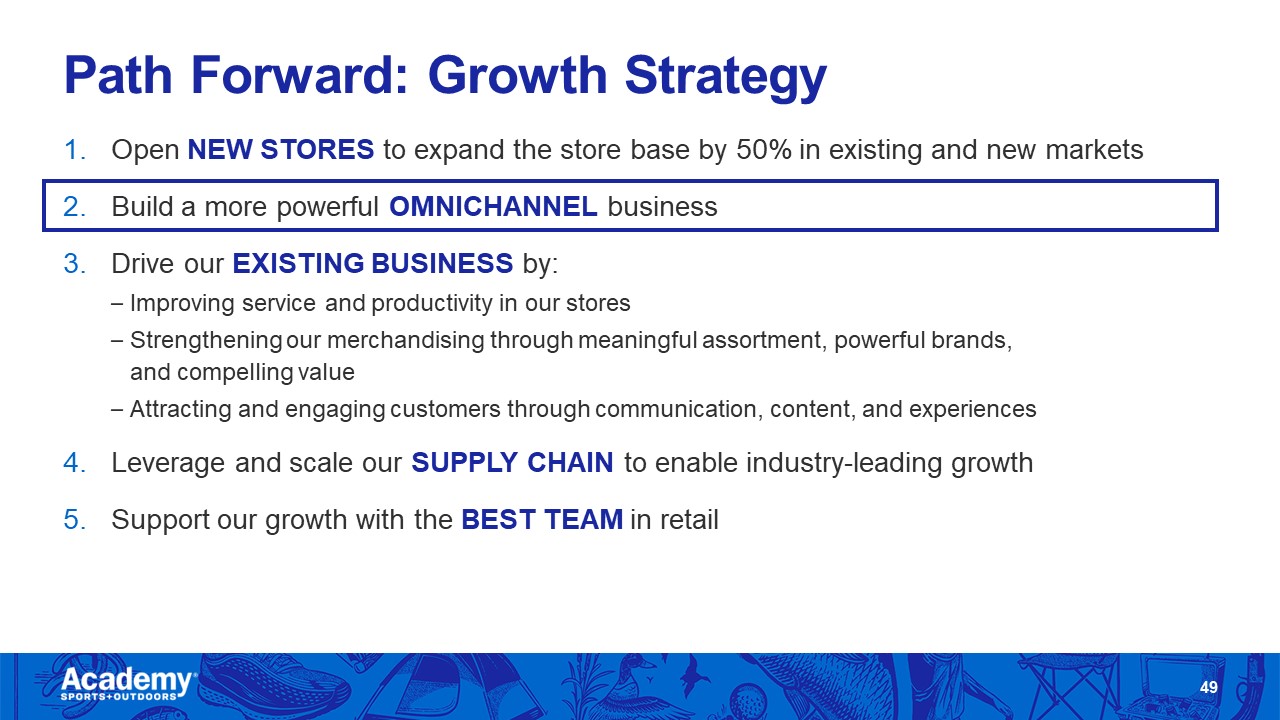 Path Forward: Growth Strategy

1. Open NEW STORES to expand the store base by 50% in existing and new markets

2. Build a more powerful OMNICHANNEL business

3. Drive our EXISTING BUSINESS by:

– Improving service and productivity in our stores

– Strengthening our merchandising through meaningful assortment, powerful brands, and compelling value

– Attracting and engaging customers through communication, content, and experiences

4. Leverage and scale our SUPPLY CHAIN to enable industry-leading growth

5. Support our growth with the BEST TEAM in retail

Academy SPORTS+OUTDOORS

49